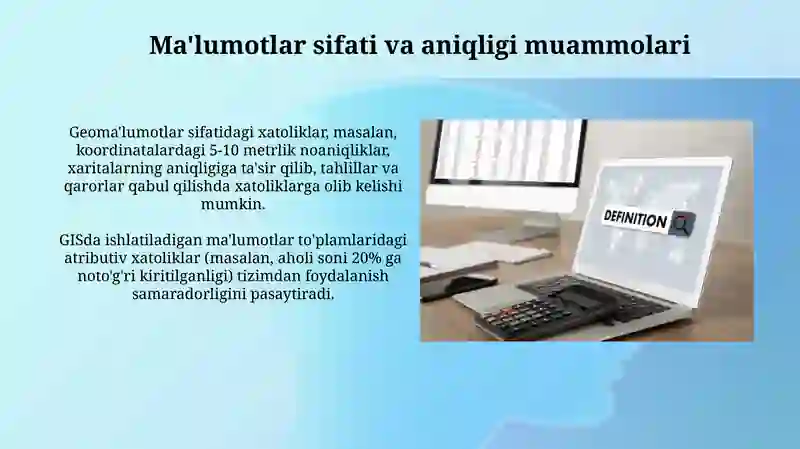 Ma'lumotlar sifati va aniqligi muammolari

Geoma'lumotlar sifatidagi xatoliklar, masalan, koordinatalardagi 5-10 metrlik noaniqliklar, xaritalarning aniqligiga ta'sir qilib, tahlillar va qarorlar qabul qilishda xatoliklarga olib kelishi mumkin.

GISda ishlatiladigan ma'lumotlar to'plamlaridagi atributiv xatoliklar (masalan, aholi soni 20% ga noto'g'ri kiritilganligi) tizimdan foydalanish samaradorligini pasaytiradi.

DEFINITION